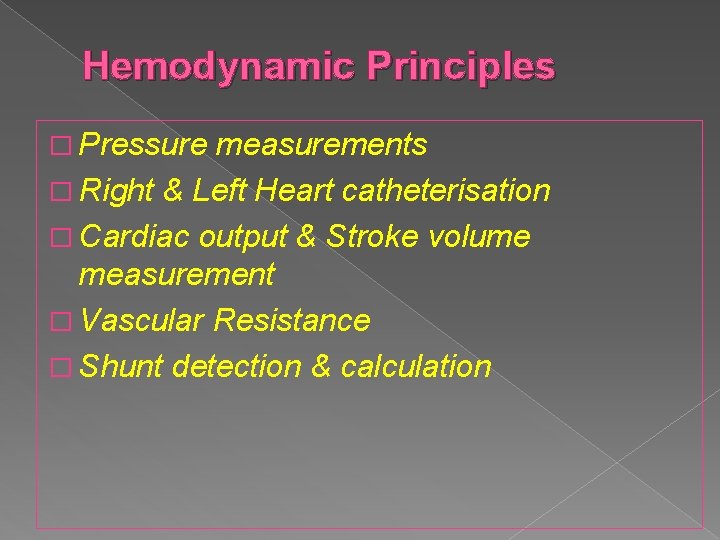 Hemodynamic Principles

□ Pressure measurements
□ Right & Left Heart catheterisation
□ Cardiac output & Stroke volume measurement
□ Vascular Resistance
□ Shunt detection & calculation